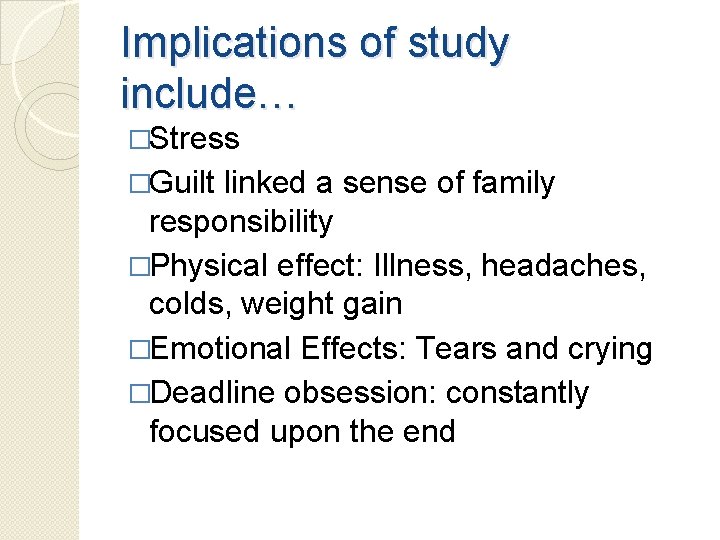 Implications of study include…

□Stress
□Guilt linked a sense of family responsibility
□Physical effect: Illness, headaches, colds, weight gain
□Emotional Effects: Tears and crying
□Deadline obsession: constantly focused upon the end